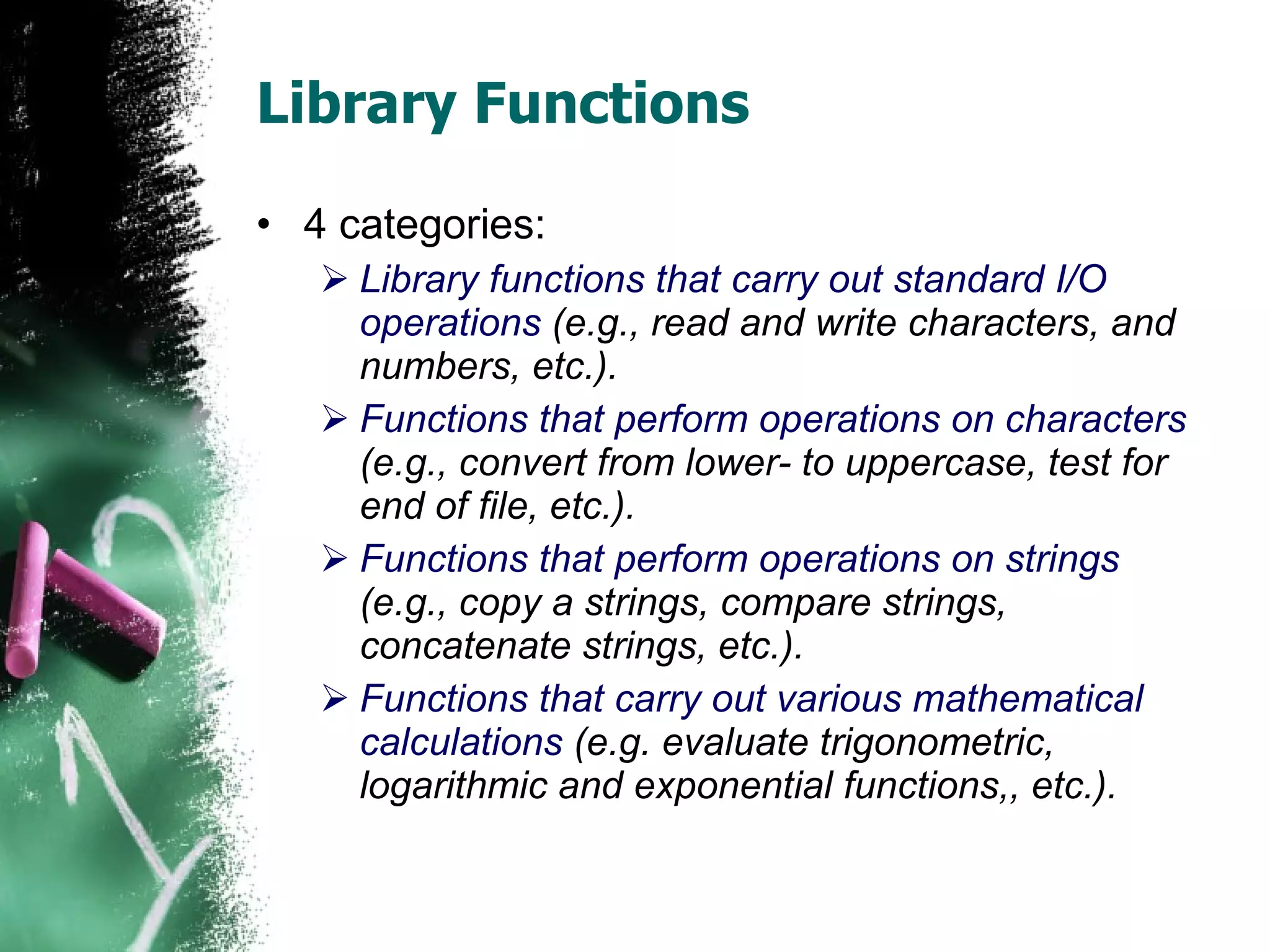 Library Functions

• 4 categories:

➢ Library functions that carry out standard I/O operations (e.g., read and write characters, and numbers, etc.).

➢ Functions that perform operations on characters (e.g., convert from lower- to uppercase, test for end of file, etc.).

➢ Functions that perform operations on strings (e.g., copy a strings, compare strings, concatenate strings, etc.).

➢ Functions that carry out various mathematical calculations (e.g. evaluate trigonometric, logarithmic and exponential functions,, etc.).